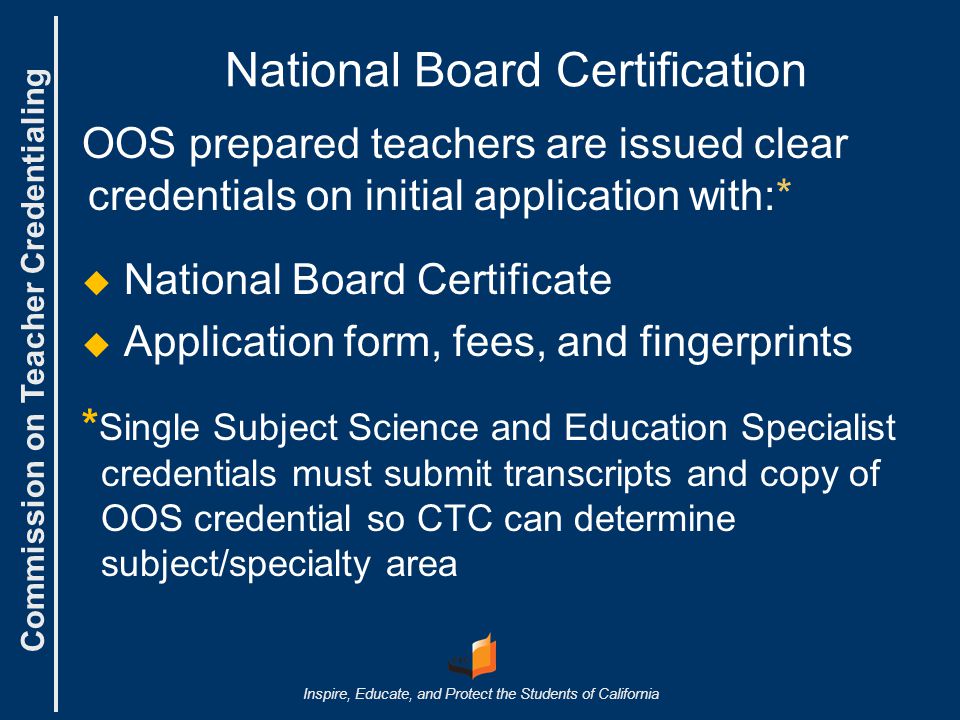 Commission on Teacher Credentialing

National Board Certification

OOS prepared teachers are issued clear credentials on initial application with:*

◆ National Board Certificate
◆ Application form, fees, and fingerprints

*Single Subject Science and Education Specialist credentials must submit transcripts and copy of OOS credential so CTC can determine subject/specialty area

Inspire, Educate, and Protect the Students of California